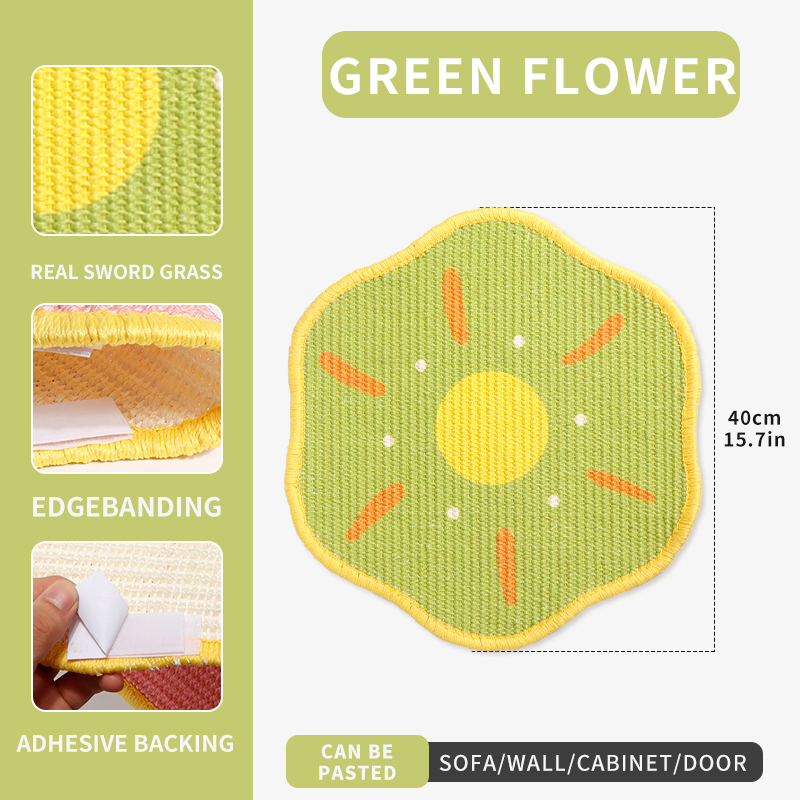 REAL SWORD GRASS

EDGEBANDING

ADHESIVE BACKING

GREEN FLOWER

40cm
15.7in

CAN BE
PASTED

SOFA/WALL/CABINET/DOOR